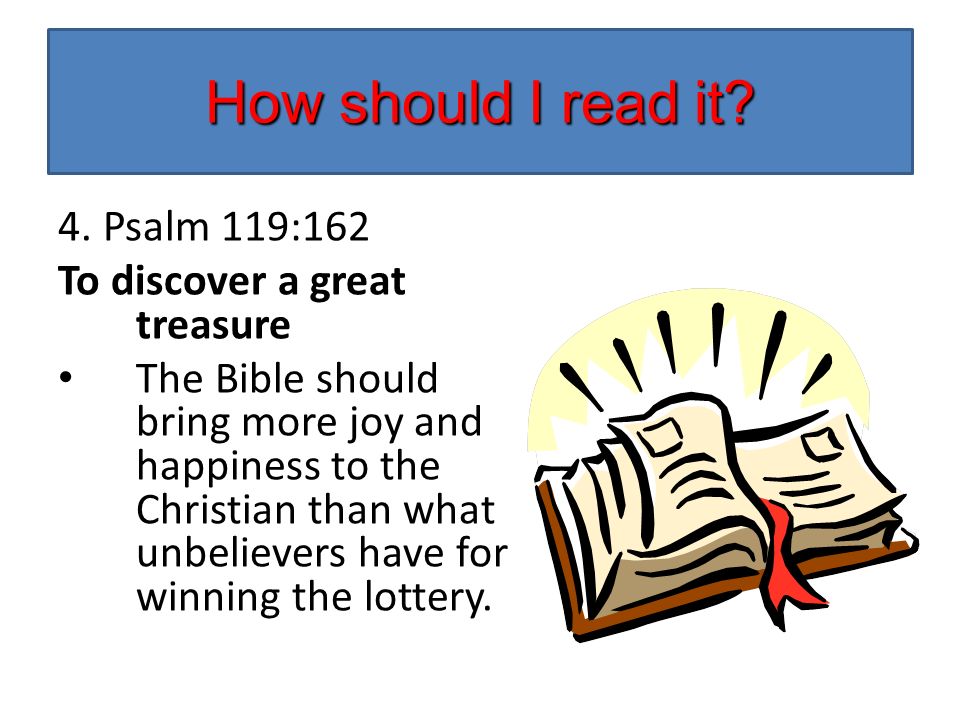 How should I read it?

4. Psalm 119:162

To discover a great treasure

• The Bible should bring more joy and happiness to the Christian than what unbelievers have for winning the lottery.